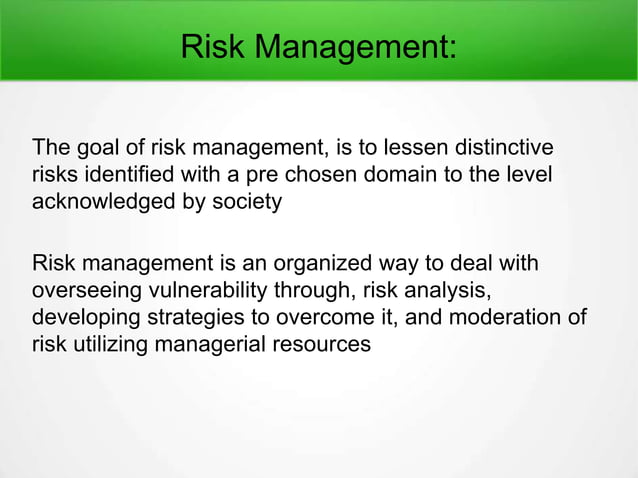 Risk Management:

The goal of risk management, is to lessen distinctive risks identified with a pre chosen domain to the level acknowledged by society

Risk management is an organized way to deal with overseeing vulnerability through, risk analysis, developing strategies to overcome it, and moderation of risk utilizing managerial resources